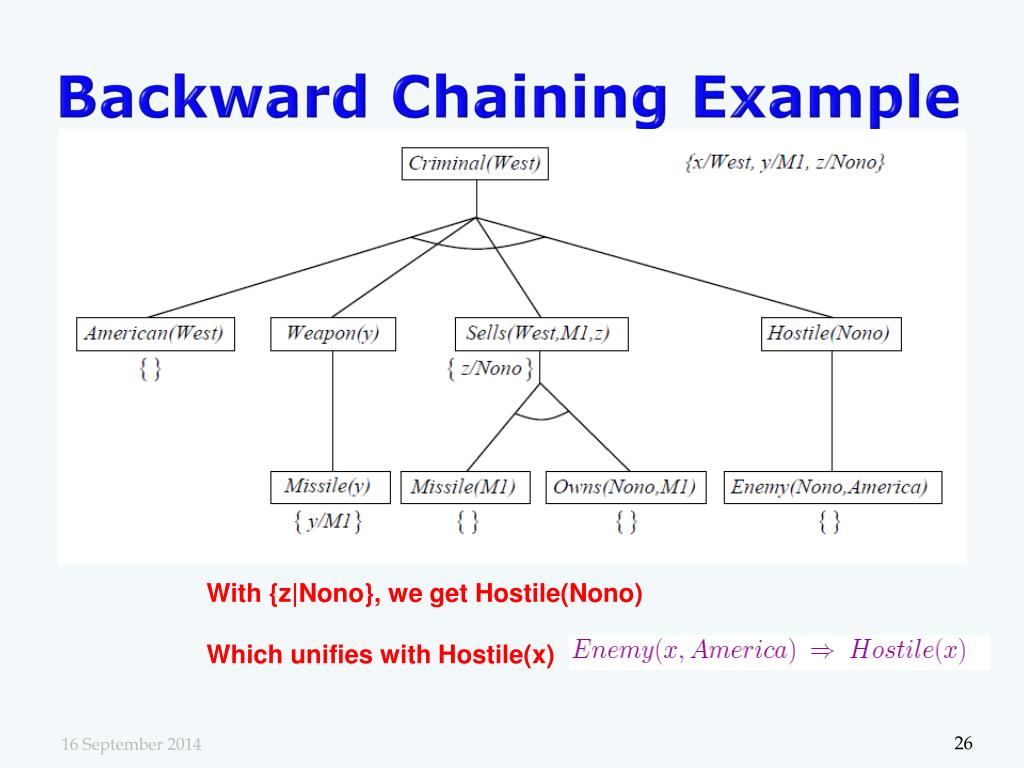 Backward Chaining Example

Criminal(West)

{x/West, y/M1, z/Nono}

American(West)

{ }

Weapon(y)

Sells(West,M1,z)

{ z/Nono }

Hostile(Nono)

Missile(y)

{ y/M1 }

Missile(M1)

{ }

Owns(Nono,M1)

{ }

Enemy(Nono,America)

{ }

With {z|Nono}, we get Hostile(Nono)

Which unifies with Hostile(x) $Enemy(x, America) \Rightarrow Hostile(x)$

16 September 2014

26